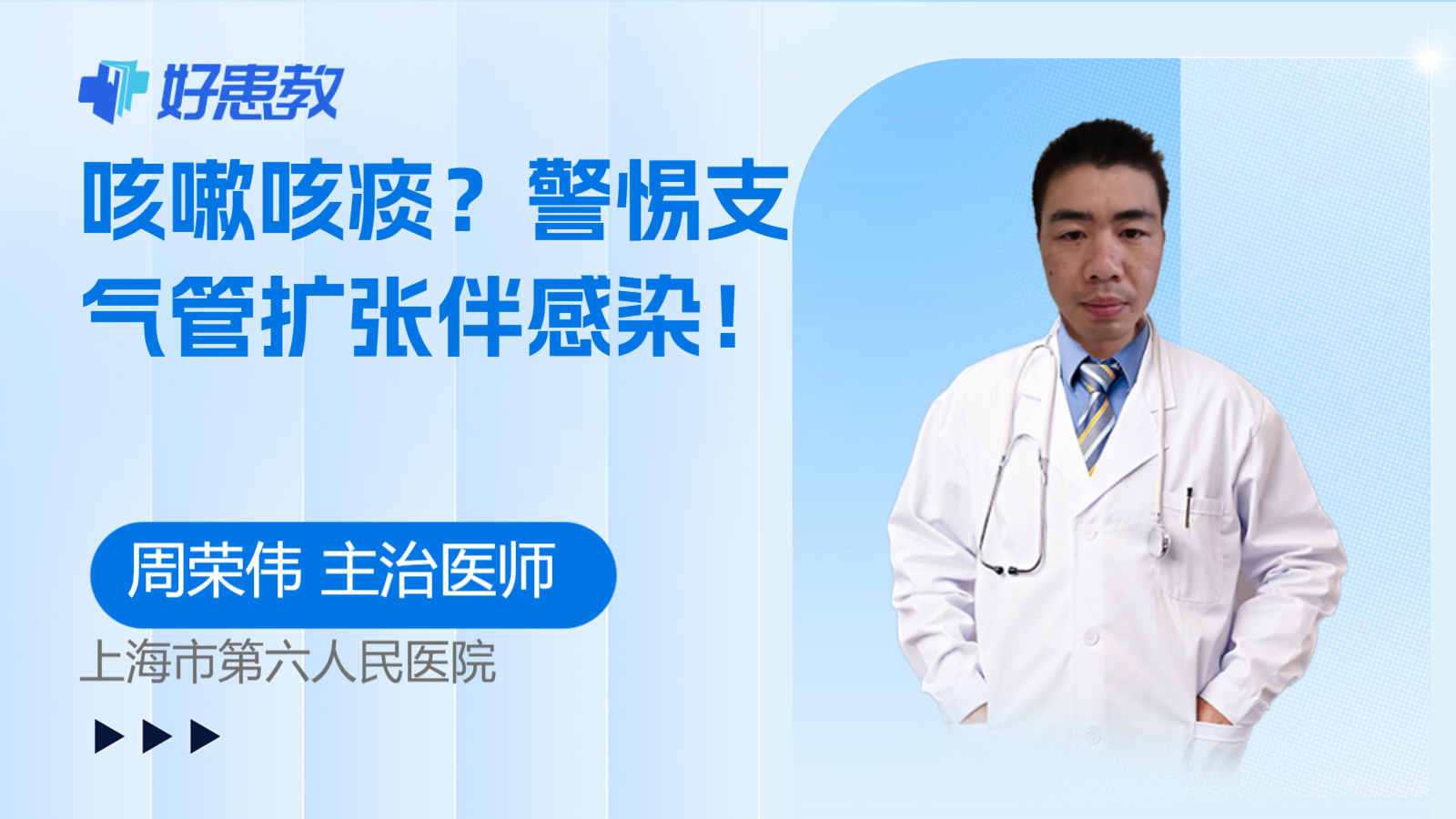 好患教

咳嗽咳痰？警惕支气管扩张伴感染！

周荣伟 主治医师

上海市第六人民医院